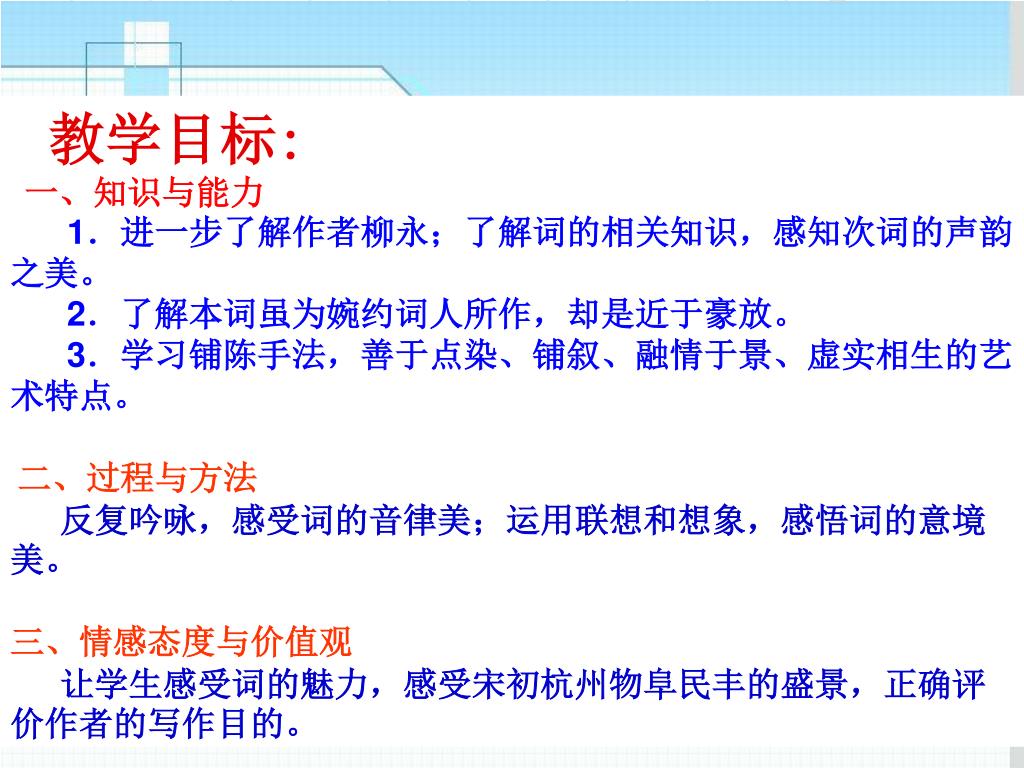 教学目标:

一、知识与能力

1．进一步了解作者柳永；了解词的相关知识，感知次词的声韵之美。

2．了解本词虽为婉约词人所作，却是近于豪放。

3．学习铺陈手法，善于点染、铺叙、融情于景、虚实相生的艺术特点。

二、过程与方法

反复吟咏，感受词的音律美；运用联想和想象，感悟词的意境美。

三、情感态度与价值观

让学生感受词的魅力，感受宋初杭州物阜民丰的盛景，正确评价作者的写作目的。